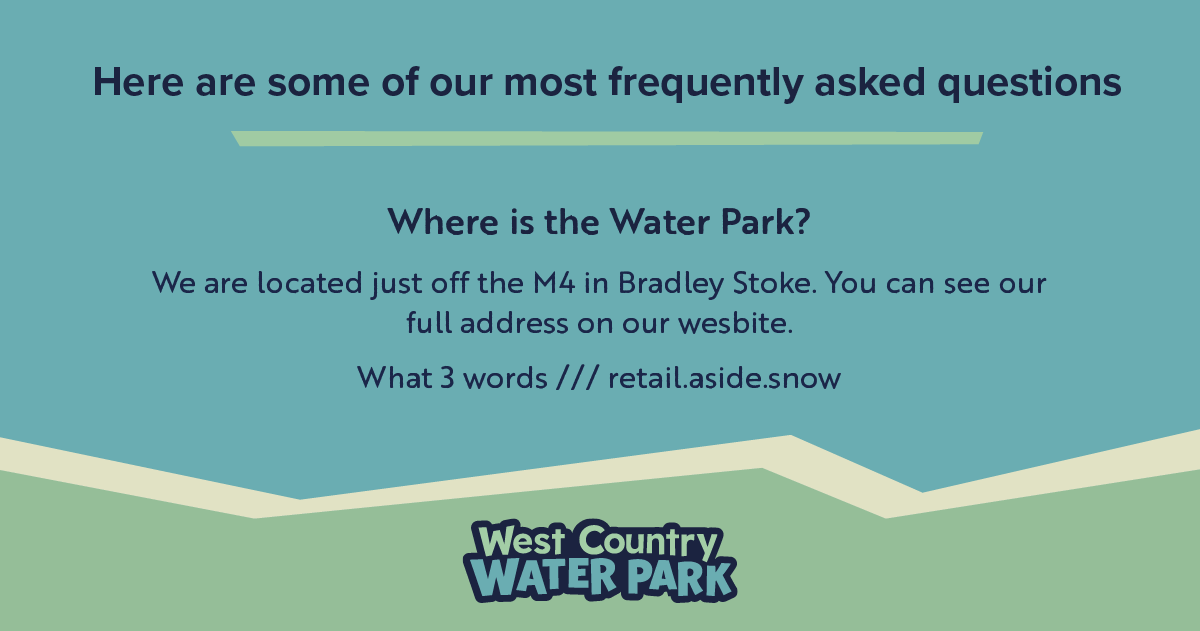 Here are some of our most frequently asked questions

Where is the Water Park?

We are located just off the M4 in Bradley Stoke. You can see our full address on our wesbite.

What 3 words /// retail.aside.snow

West Country
WATER PARK